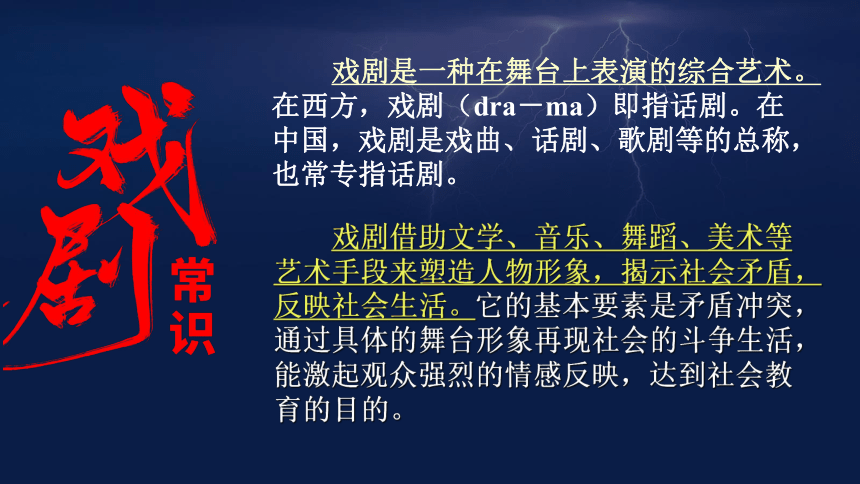 戏剧常识

戏剧是一种在舞台上表演的综合艺术。在西方，戏剧（dra－ma）即指话剧。在中国，戏剧是戏曲、话剧、歌剧等的总称，也常专指话剧。

戏剧借助文学、音乐、舞蹈、美术等艺术手段来塑造人物形象，揭示社会矛盾，反映社会生活。它的基本要素是矛盾冲突，通过具体的舞台形象再现社会的斗争生活，能激起观众强烈的情感反映，达到社会教育的目的。